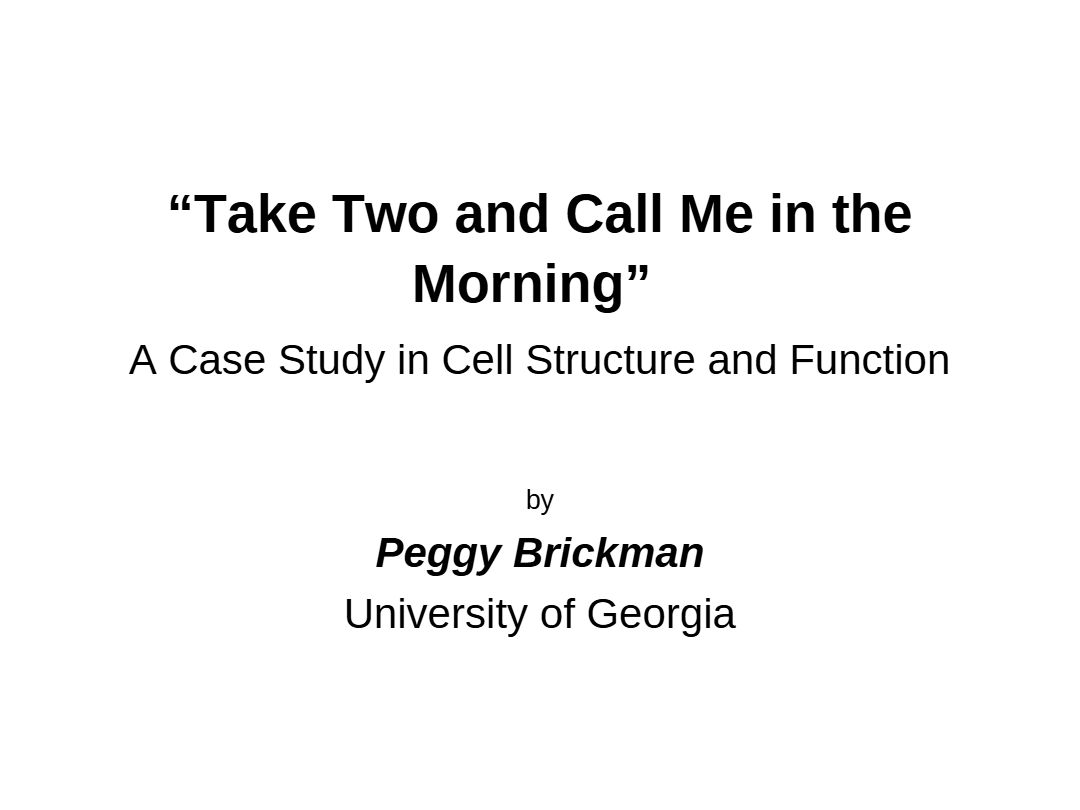 “Take Two and Call Me in the Morning”

A Case Study in Cell Structure and Function

by

Peggy Brickman

University of Georgia